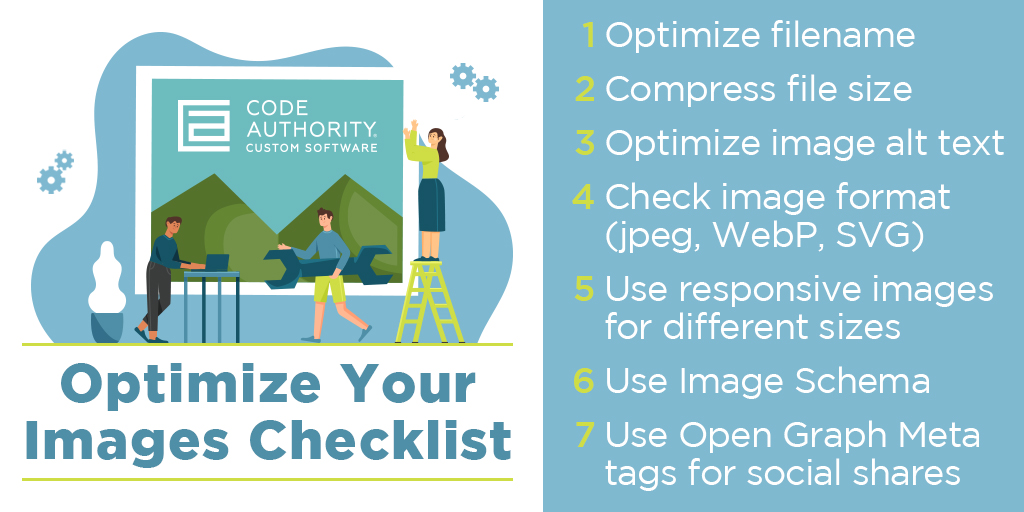 CODE AUTHORITY.
CUSTOM SOFTWARE

Optimize Your Images Checklist

1 Optimize filename
2 Compress file size
3 Optimize image alt text
4 Check image format (jpeg, WebP, SVG)
5 Use responsive images for different sizes
6 Use Image Schema
7 Use Open Graph Meta tags for social shares